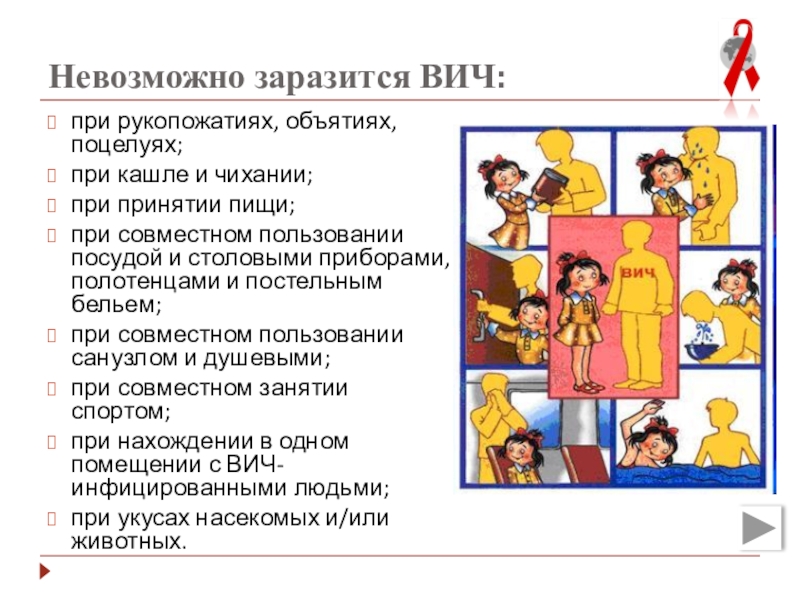 Невозможно заразится ВИЧ:

при рукопожатиях, объятиях, поцелуях;

при кашле и чихании;

при принятии пищи;

при совместном пользовании посудой и столовыми приборами, полотенцами и постельным бельем;

при совместном пользовании санузлом и душевыми;

при совместном занятии спортом;

при нахождении в одном помещении с ВИЧ-инфицированными людьми;

при укусах насекомых и/или животных.

ВИЧ